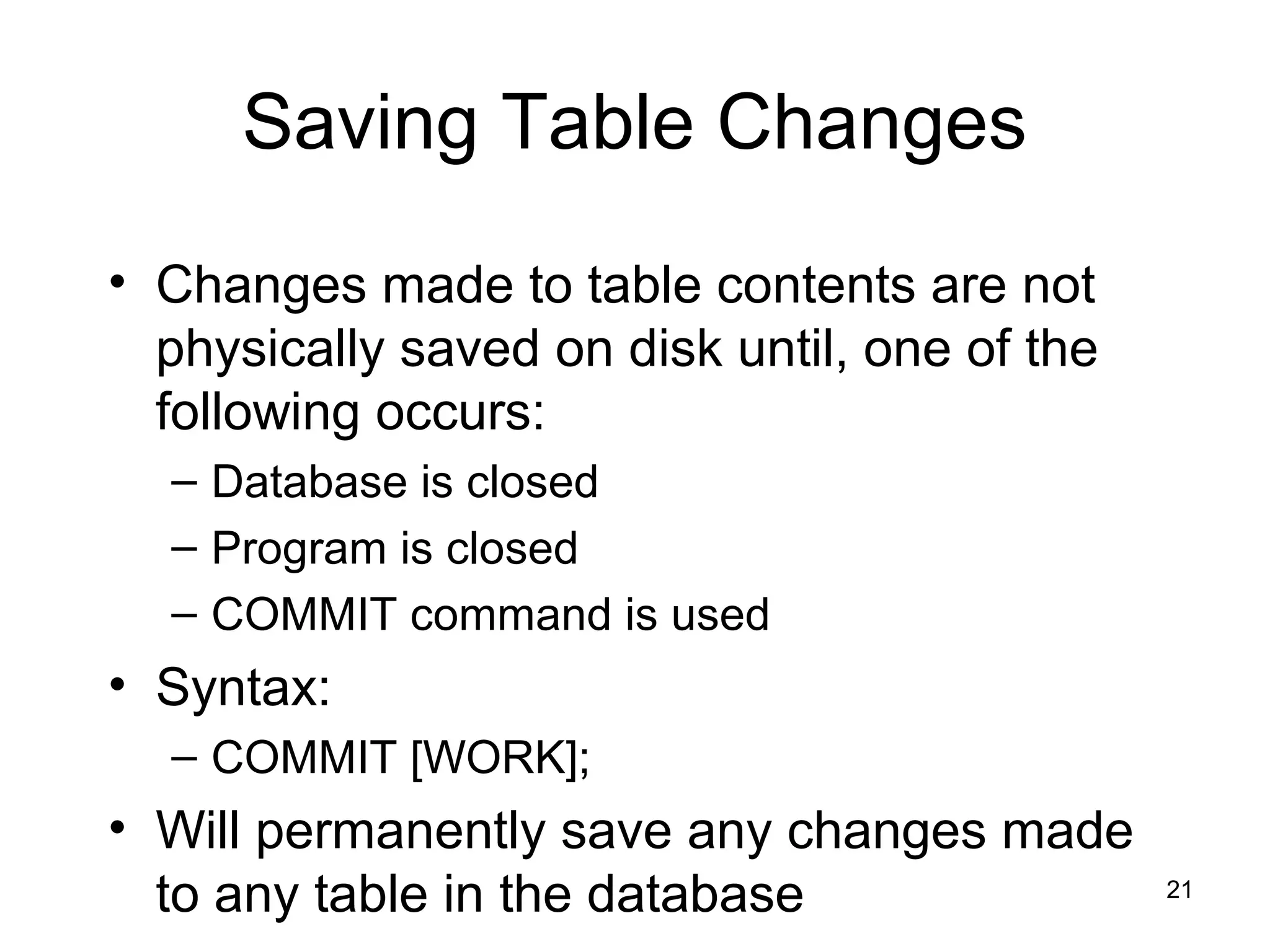 Saving Table Changes

• Changes made to table contents are not physically saved on disk until, one of the following occurs:
– Database is closed
– Program is closed
– COMMIT command is used
• Syntax:
– COMMIT [WORK];
• Will permanently save any changes made to any table in the database

21